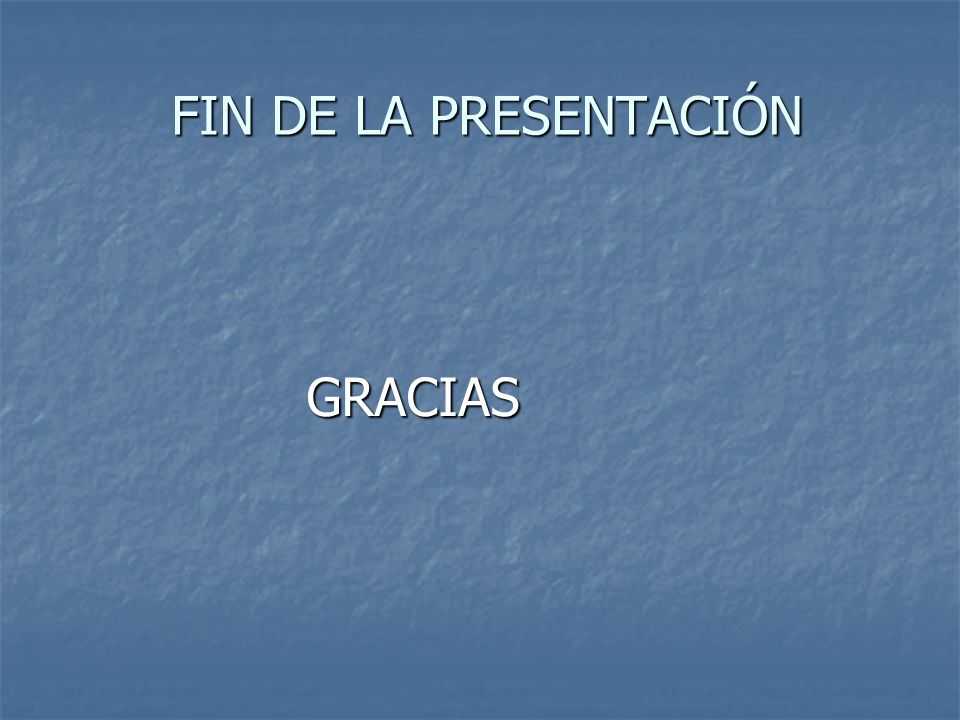 FIN DE LA PRESENTACIÓN

GRACIAS